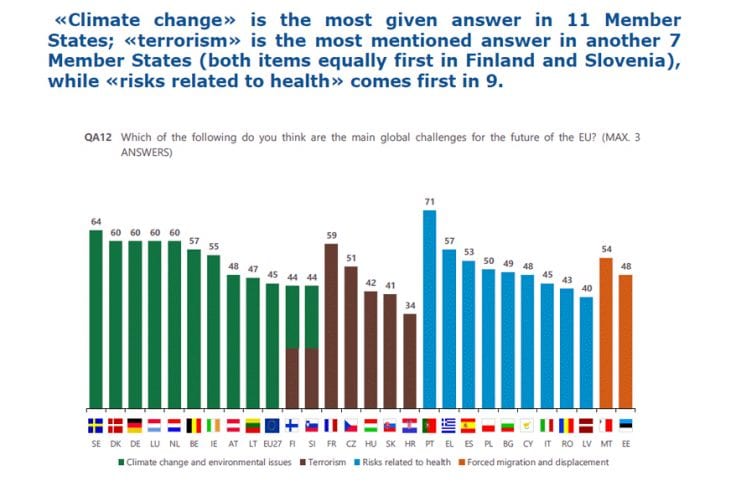 «Climate change» is the most given answer in 11 Member States; «terrorism» is the most mentioned answer in another 7 Member States (both items equally first in Finland and Slovenia), while «risks related to health» comes first in 9.

QA12 Which of the following do you think are the main global challenges for the future of the EU? (MAX. 3 ANSWERS)

64 60 60 60 60 57 55 48 47 45 44 44 59 51 42 41 34 71 57 53 50 49 48 45 43 40 54 48

SE DK DE LU NL BE IE AT LT EU27 FI SI FR CZ HU SK HR PT EL ES PL BG CY IT RO LV MT EE

Climate change and environmental issues Terrorism Risks related to health Forced migration and displacement